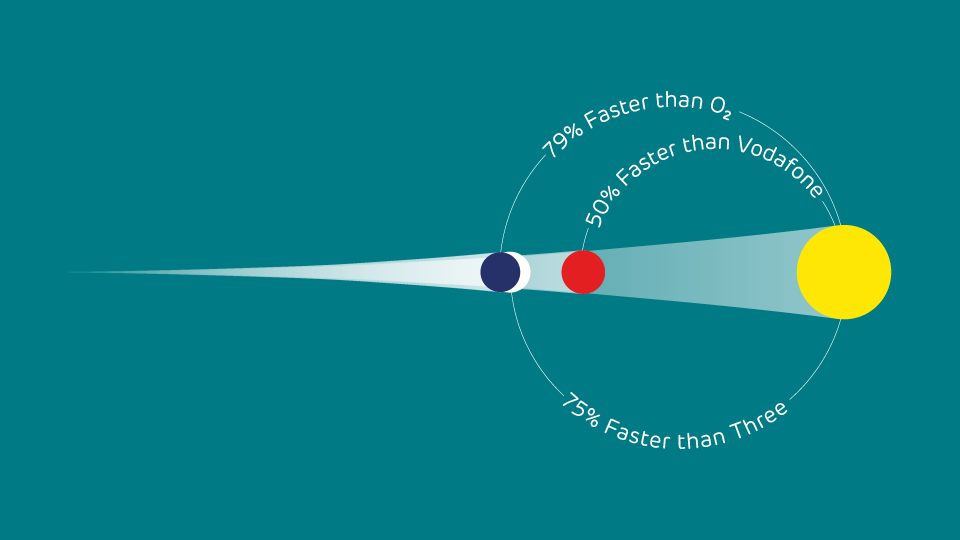 79% Faster than $O_2$

50% Faster than Vodafone

75% Faster than Three